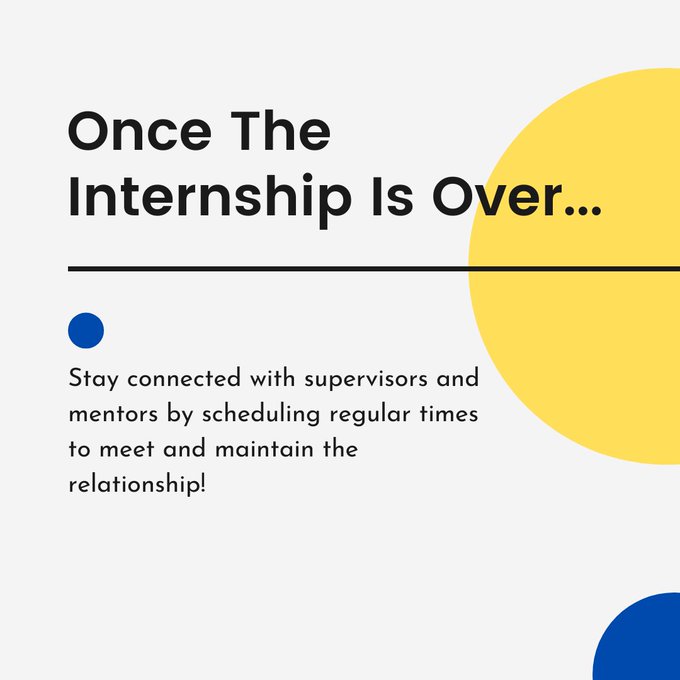 Once The Internship Is Over...

Stay connected with supervisors and mentors by scheduling regular times to meet and maintain the relationship!